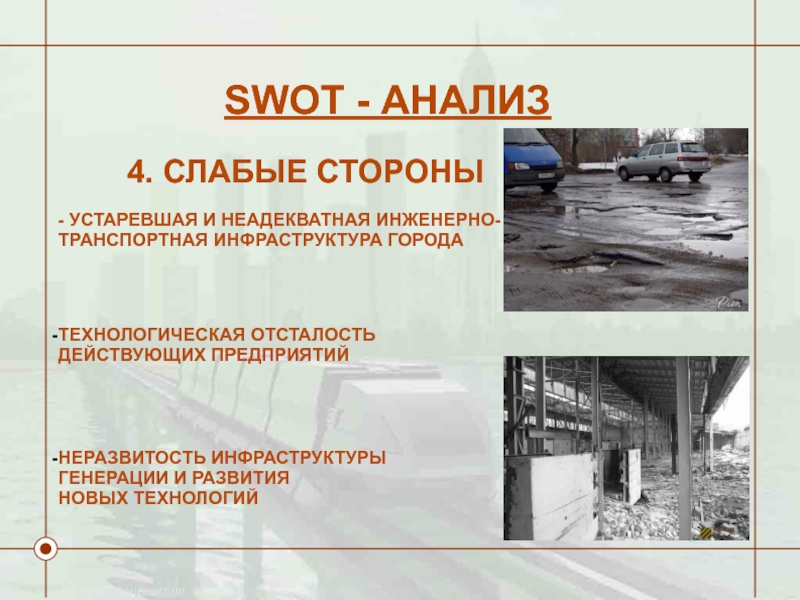 SWOT - АНАЛИЗ

4. СЛАБЫЕ СТОРОНЫ

- УСТАРЕВШАЯ И НЕАДЕКВАТНАЯ ИНЖЕНЕРНО-ТРАНСПОРТНАЯ ИНФРАСТРУКТУРА ГОРОДА

-ТЕХНОЛОГИЧЕСКАЯ ОТСТАЛОСТЬ ДЕЙСТВУЮЩИХ ПРЕДПРИЯТИЙ

-НЕРАЗВИТОСТЬ ИНФРАСТРУКТУРЫ ГЕНЕРАЦИИ И РАЗВИТИЯ НОВЫХ ТЕХНОЛОГИЙ